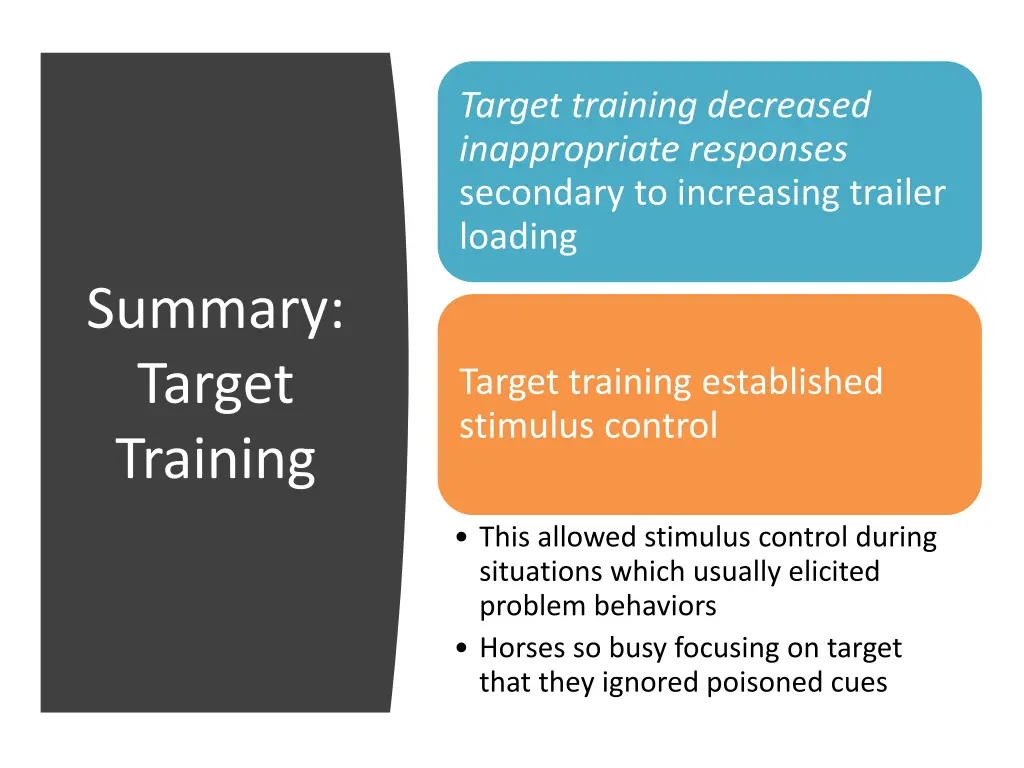 Summary: Target Training

Target training decreased inappropriate responses secondary to increasing trailer loading

Target training established stimulus control

• This allowed stimulus control during situations which usually elicited problem behaviors
• Horses so busy focusing on target that they ignored poisoned cues